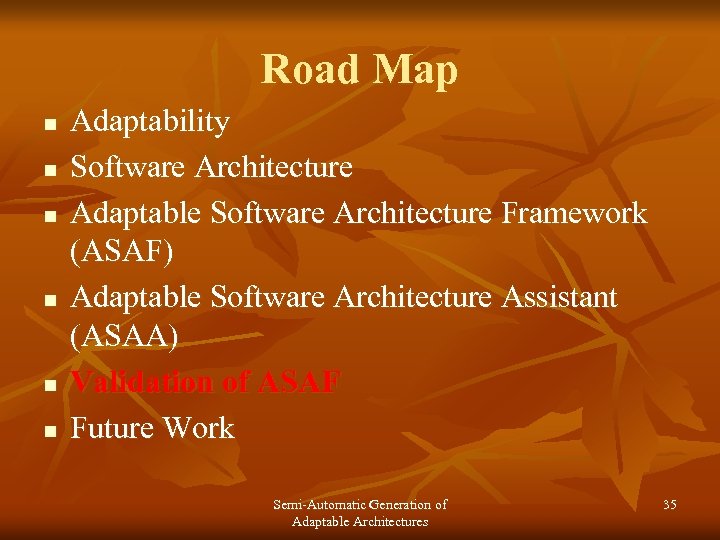 Road Map

- Adaptability
- Software Architecture
- Adaptable Software Architecture Framework (ASAF)
- Adaptable Software Architecture Assistant (ASAA)
- Validation of ASAF
- Future Work

Semi-Automatic Generation of Adaptable Architectures

35